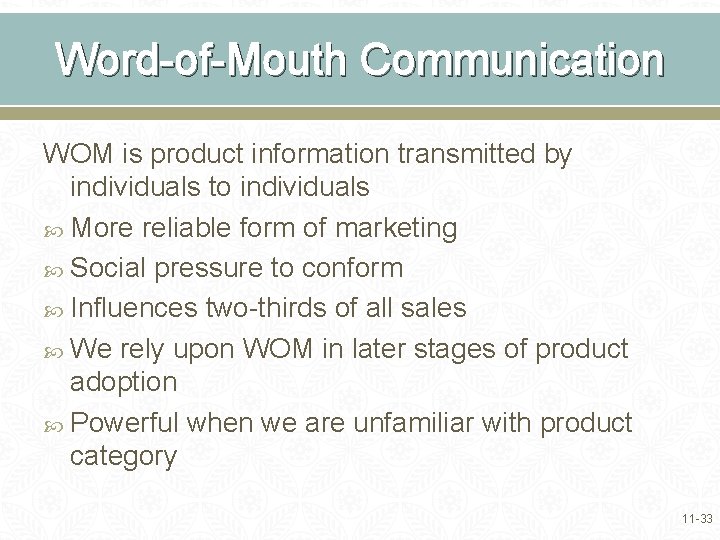 Word-of-Mouth Communication

WOM is product information transmitted by individuals to individuals

More reliable form of marketing

Social pressure to conform

Influences two-thirds of all sales

We rely upon WOM in later stages of product adoption

Powerful when we are unfamiliar with product category

11-33